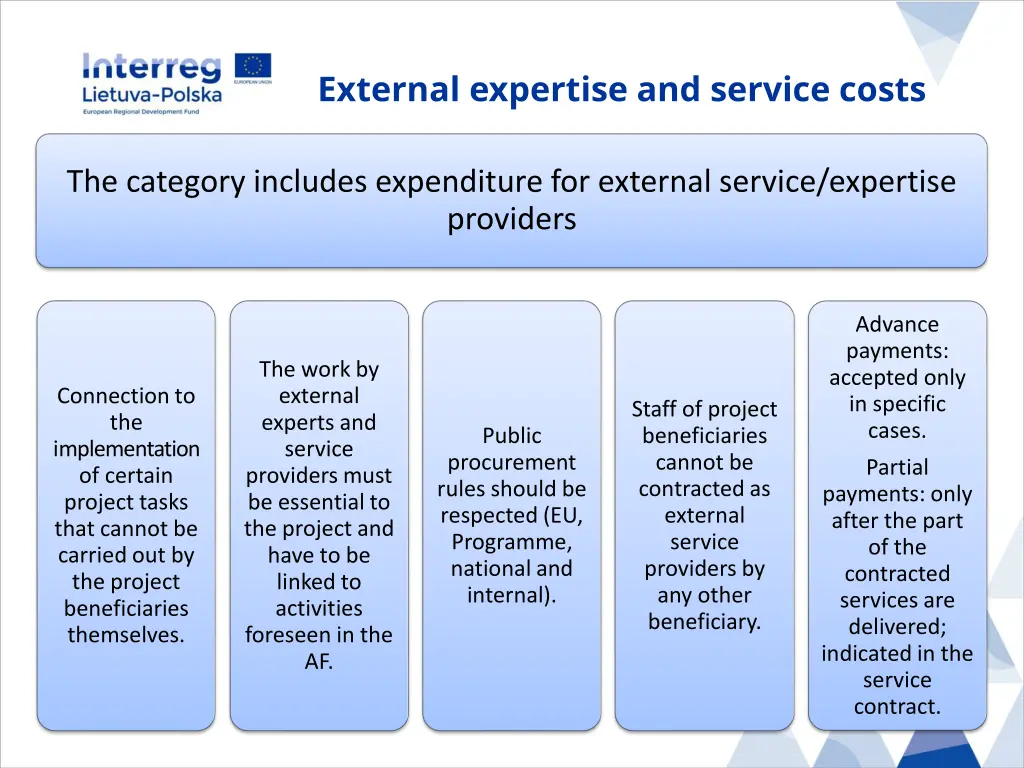 Interreg
Lietuva-Polska
European Regional Development Fund
EUROPEAN UNION

External expertise and service costs

The category includes expenditure for external service/expertise providers

Connection to the implementation of certain project tasks that cannot be carried out by the project beneficiaries themselves.

The work by external experts and service providers must be essential to the project and have to be linked to activities foreseen in the AF.

Public procurement rules should be respected (EU, Programme, national and internal).

Staff of project beneficiaries cannot be contracted as external service providers by any other beneficiary.

Advance payments: accepted only in specific cases.

Partial payments: only after the part of the contracted services are delivered; indicated in the service contract.